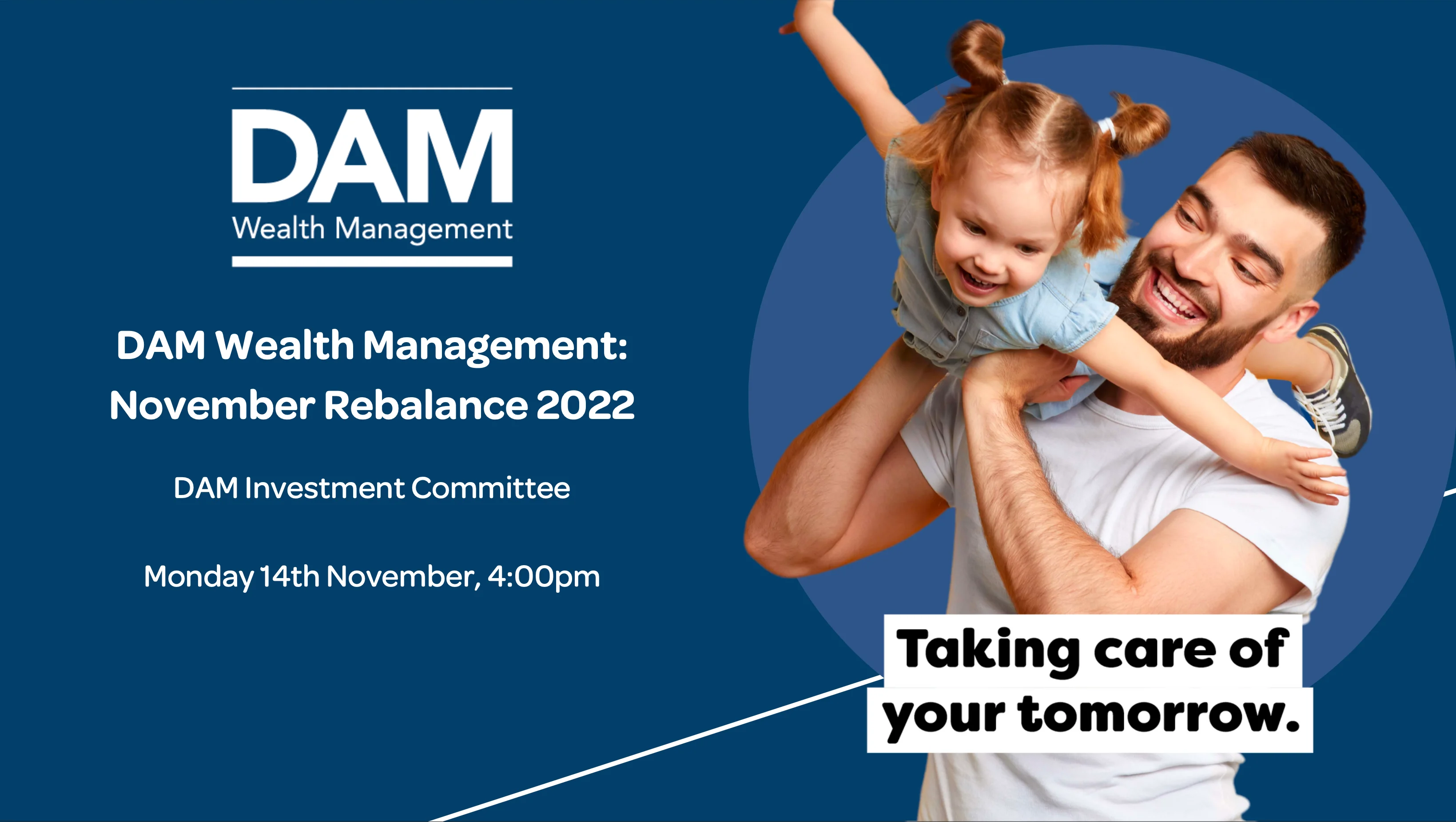 DAM
Wealth Management

DAM Wealth Management:
November Rebalance 2022

DAM Investment Committee

Monday 14th November, 4:00pm

Taking care of
your tomorrow.